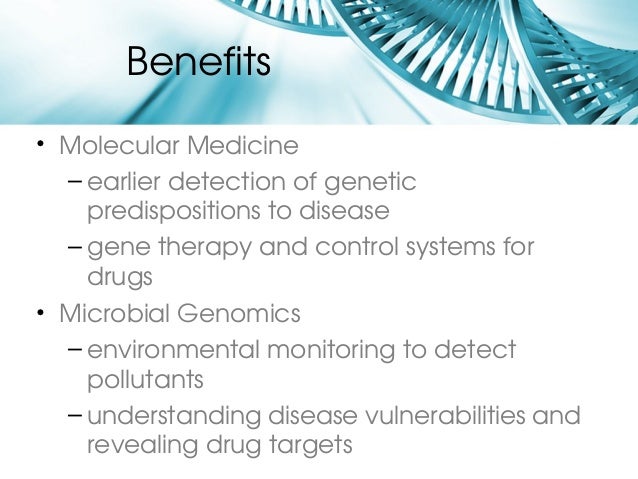 Benefits

• Molecular Medicine
– earlier detection of genetic predispositions to disease
– gene therapy and control systems for drugs
• Microbial Genomics
– environmental monitoring to detect pollutants
– understanding disease vulnerabilities and revealing drug targets